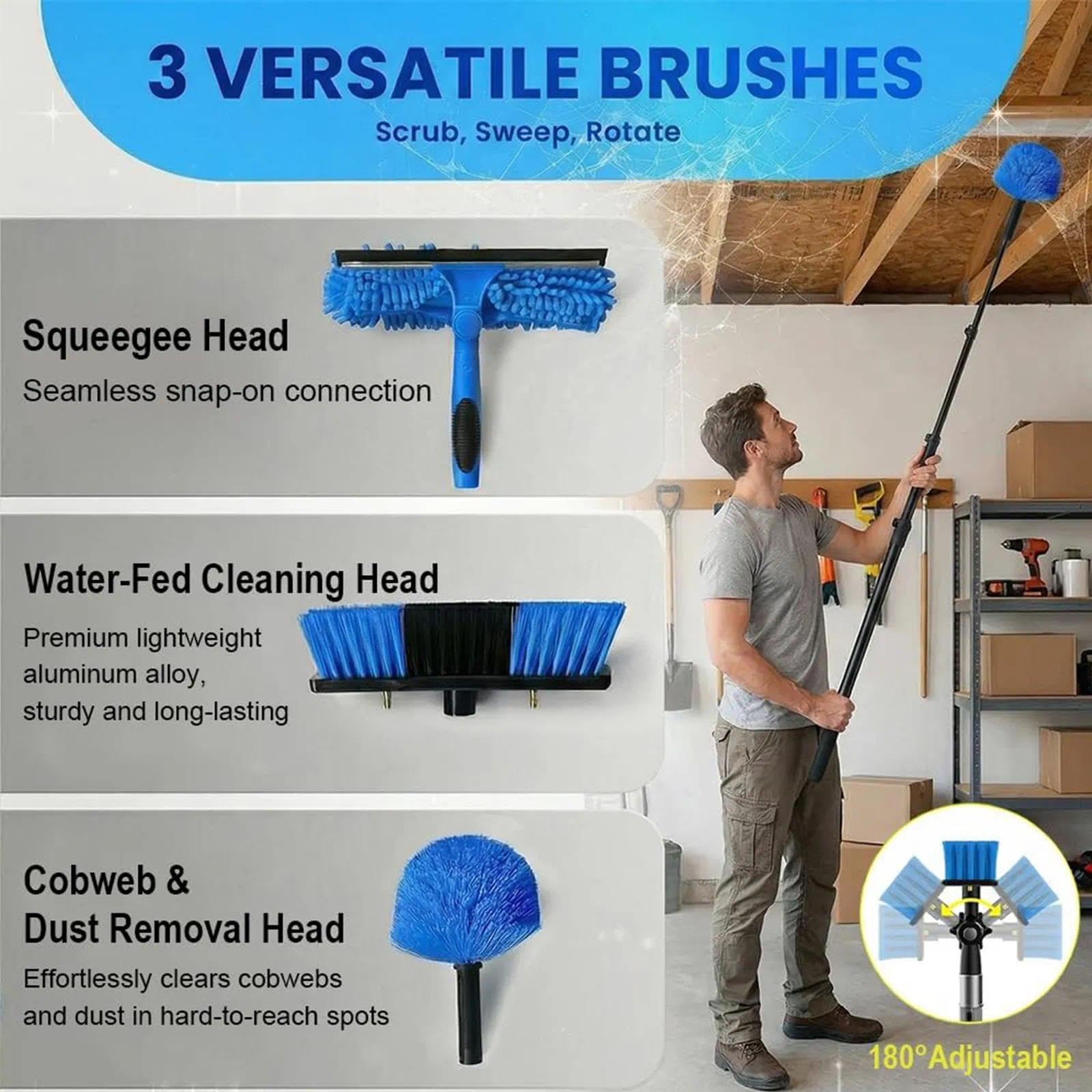 3 VERSATILE BRUSHES

Scrub, Sweep, Rotate

Squeegee Head

Seamless snap-on connection

Water-Fed Cleaning Head

Premium lightweight aluminum alloy, sturdy and long-lasting

Cobweb & Dust Removal Head

Effortlessly clears cobwebs and dust in hard-to-reach spots

180°Adjustable